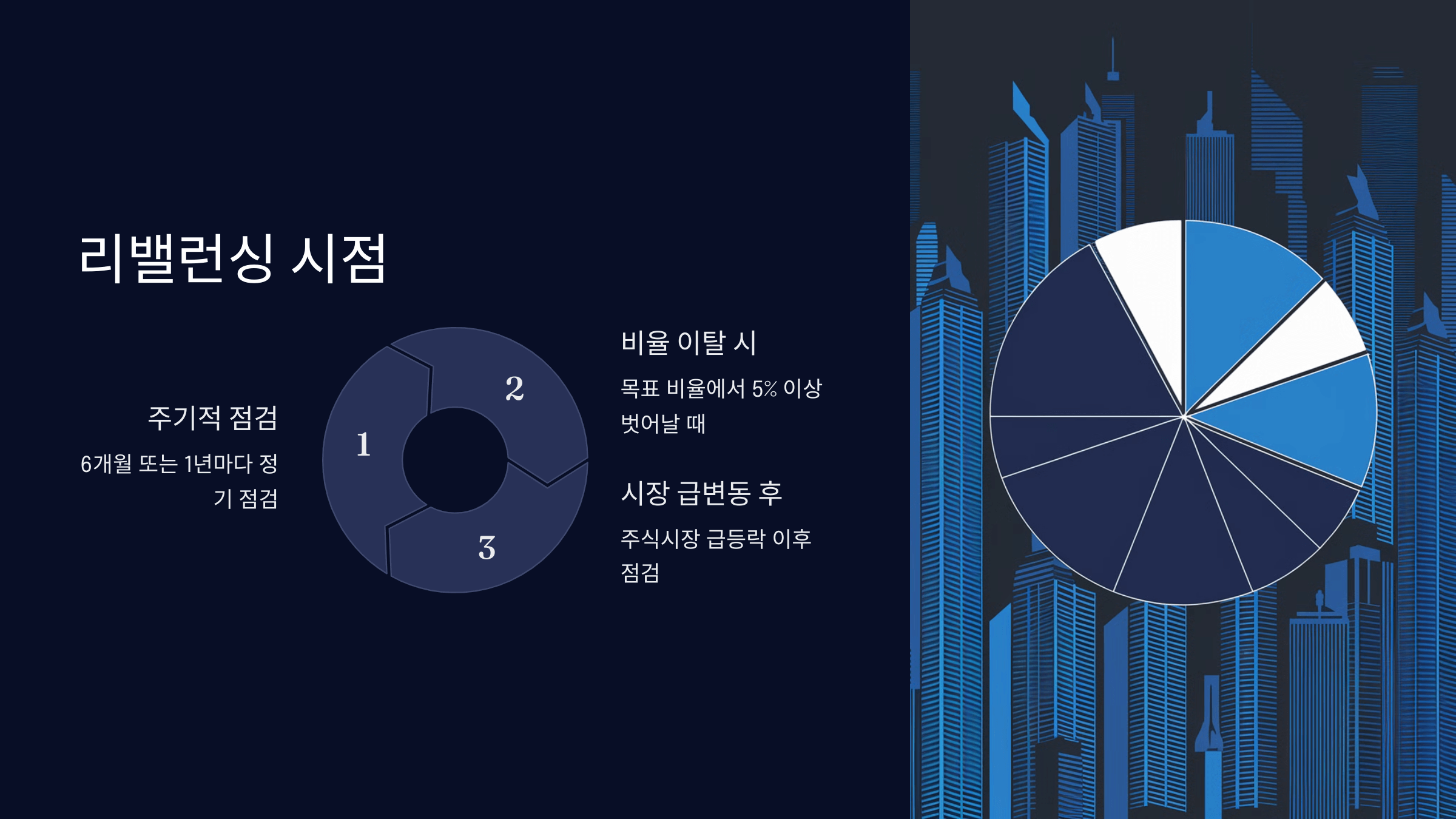 리밸런싱 시점

주기적 점검

6개월 또는 1년마다 정기 점검

1

2

3

비율 이탈 시

목표 비율에서 5% 이상 벗어날 때

시장 급변동 후

주식시장 급등락 이후 점검